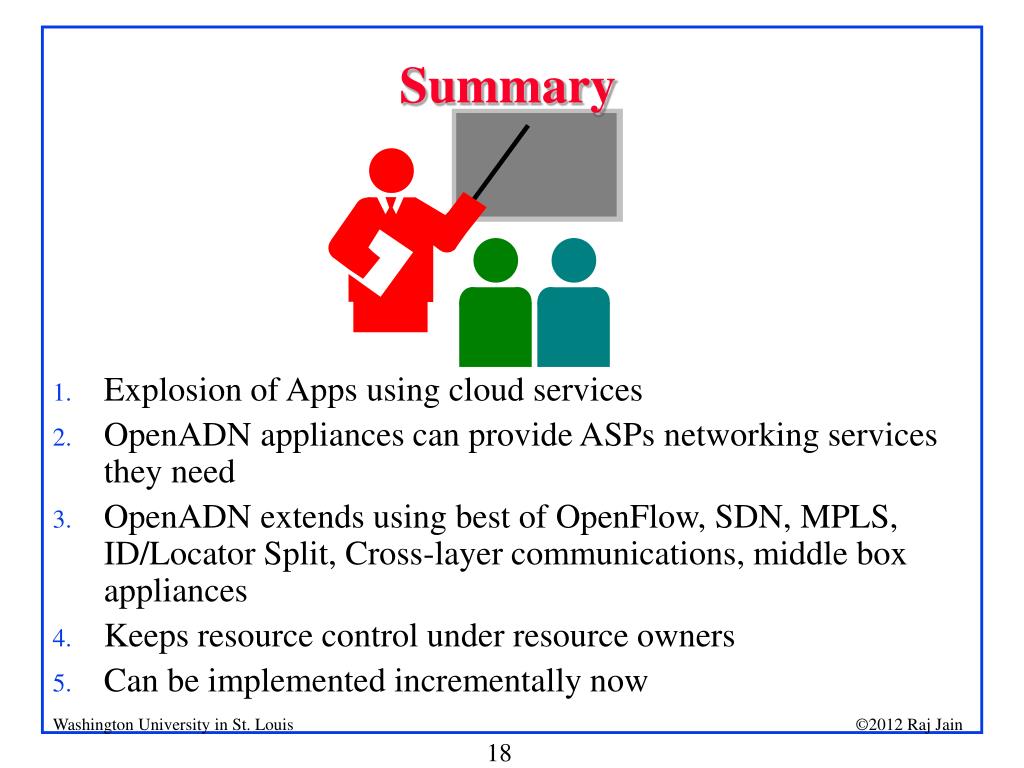 Summary

1. Explosion of Apps using cloud services
2. OpenADN appliances can provide ASPs networking services they need
3. OpenADN extends using best of OpenFlow, SDN, MPLS, ID/Locator Split, Cross-layer communications, middle box appliances
4. Keeps resource control under resource owners
5. Can be implemented incrementally now

Washington University in St. Louis

©2012 Raj Jain

18